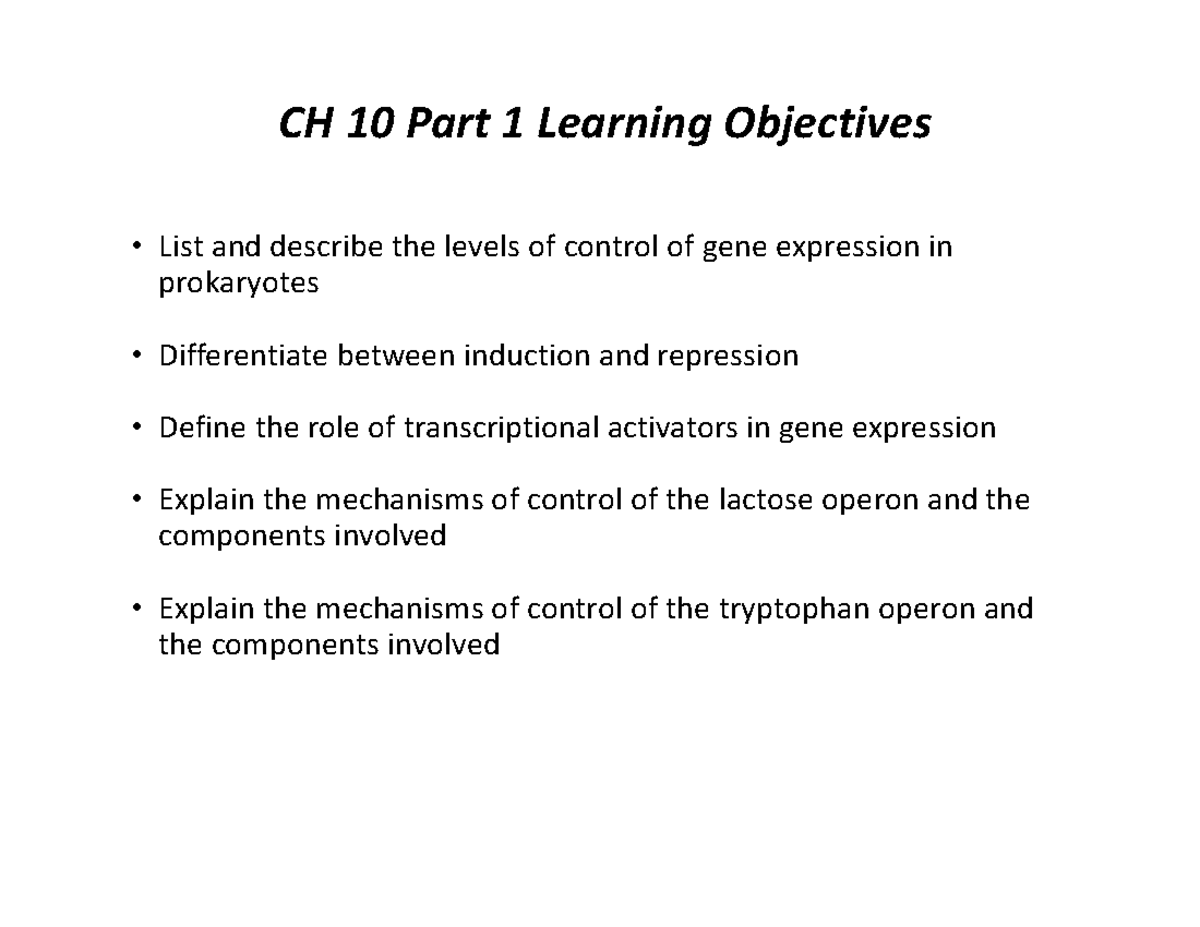 CH 10 Part 1 Learning Objectives

• List and describe the levels of control of gene expression in prokaryotes

• Differentiate between induction and repression

• Define the role of transcriptional activators in gene expression

• Explain the mechanisms of control of the lactose operon and the components involved

• Explain the mechanisms of control of the tryptophan operon and the components involved